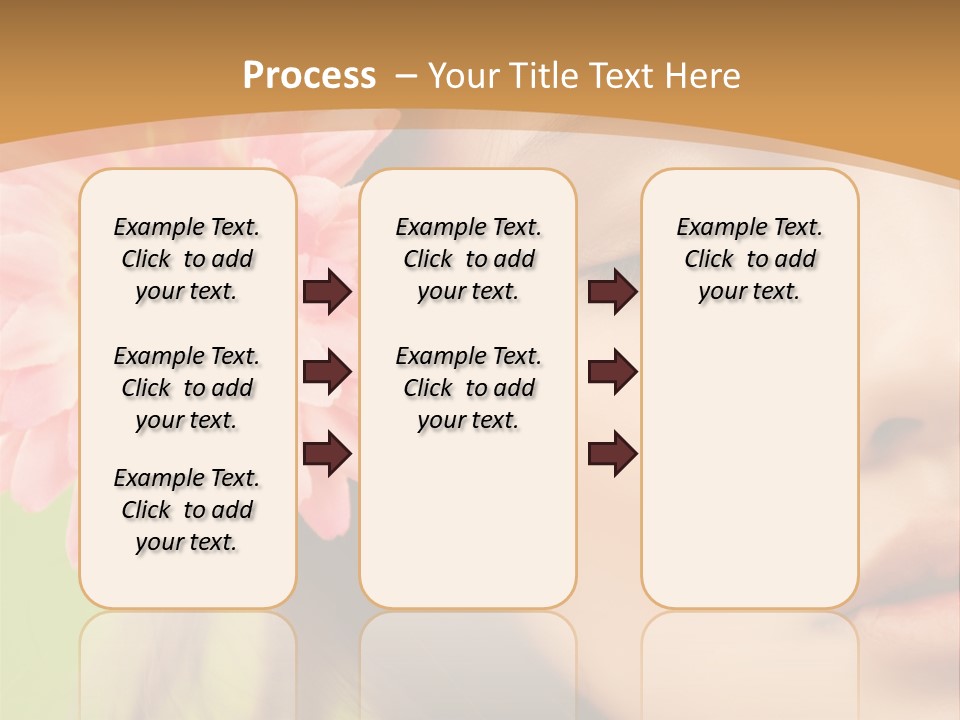 Process – Your Title Text Here

Example Text. Click to add your text.

Example Text. Click to add your text.

Example Text. Click to add your text.

Example Text. Click to add your text.

Example Text. Click to add your text.

Example Text. Click to add your text.